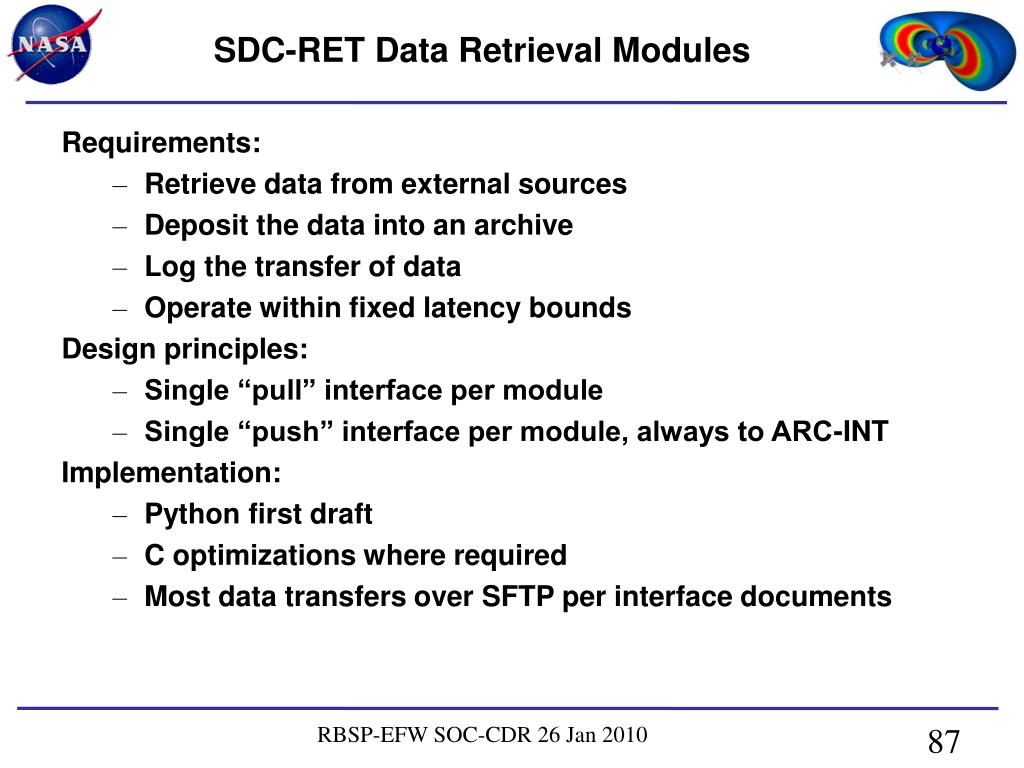 NASA

SDC-RET Data Retrieval Modules

Requirements:
– Retrieve data from external sources
– Deposit the data into an archive
– Log the transfer of data
– Operate within fixed latency bounds

Design principles:
– Single “pull” interface per module
– Single “push” interface per module, always to ARC-INT

Implementation:
– Python first draft
– C optimizations where required
– Most data transfers over SFTP per interface documents

RBSP-EFW SOC-CDR 26 Jan 2010

87